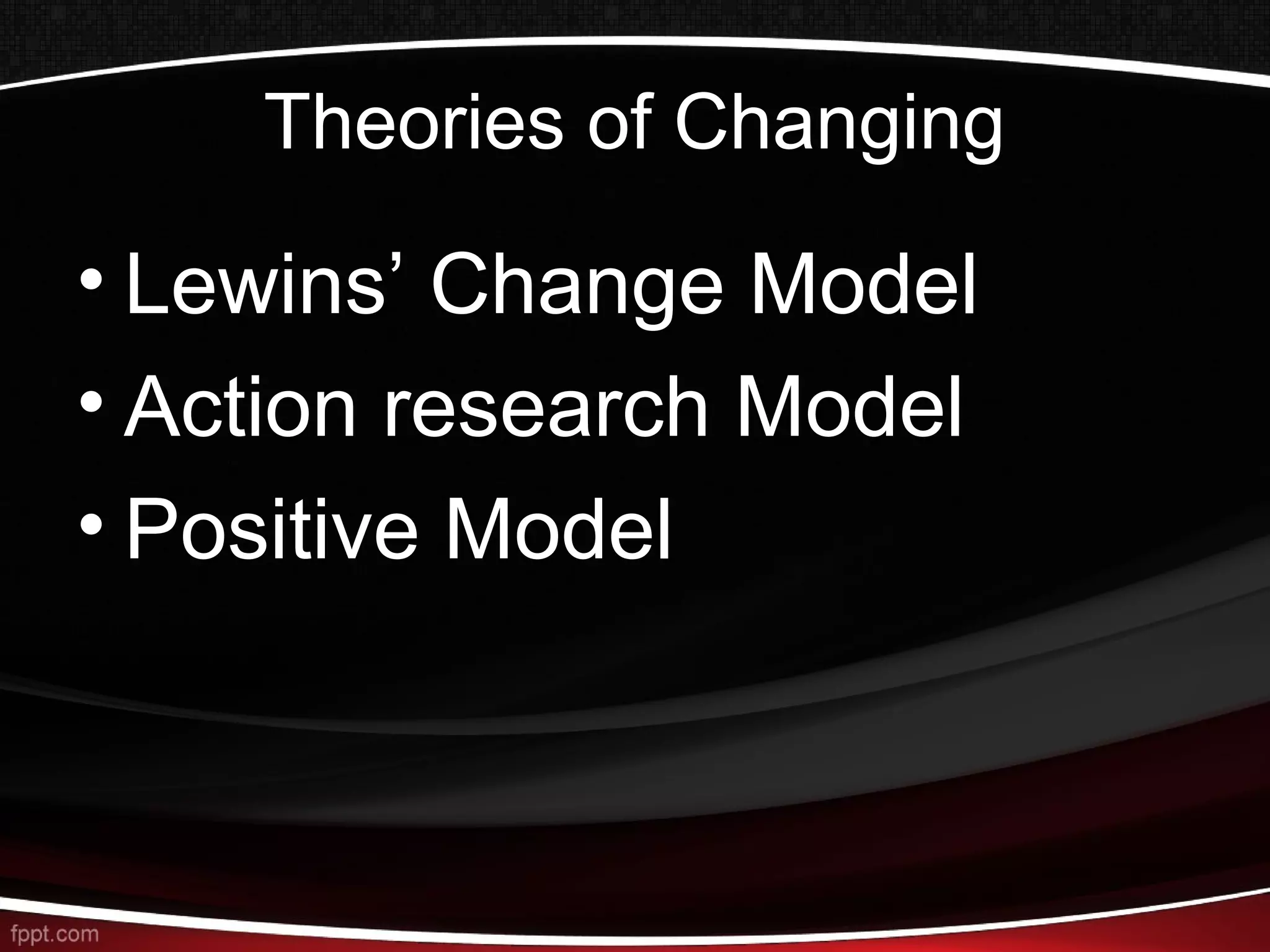 Theories of Changing

• Lewins’ Change Model
• Action research Model
• Positive Model

fppt.com